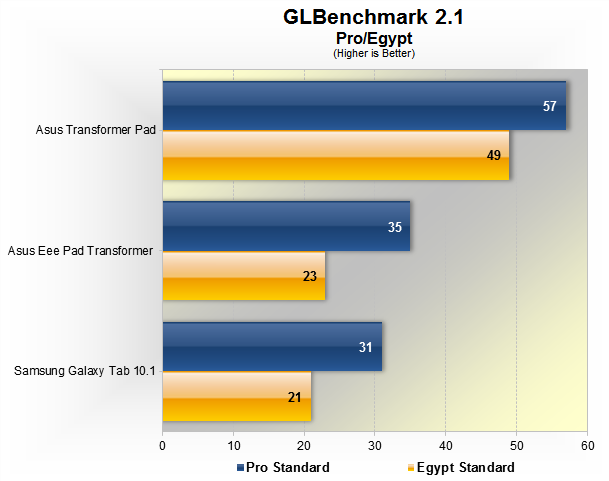 GLBenchmark 2.1
Pro/Egypt
(Higher is Better)

Asus Transformer Pad
57
49

Asus Eee Pad Transformer
35
23

Samsung Galaxy Tab 10.1
31
21

0 10 20 30 40 50 60

Pro Standard
Egypt Standard